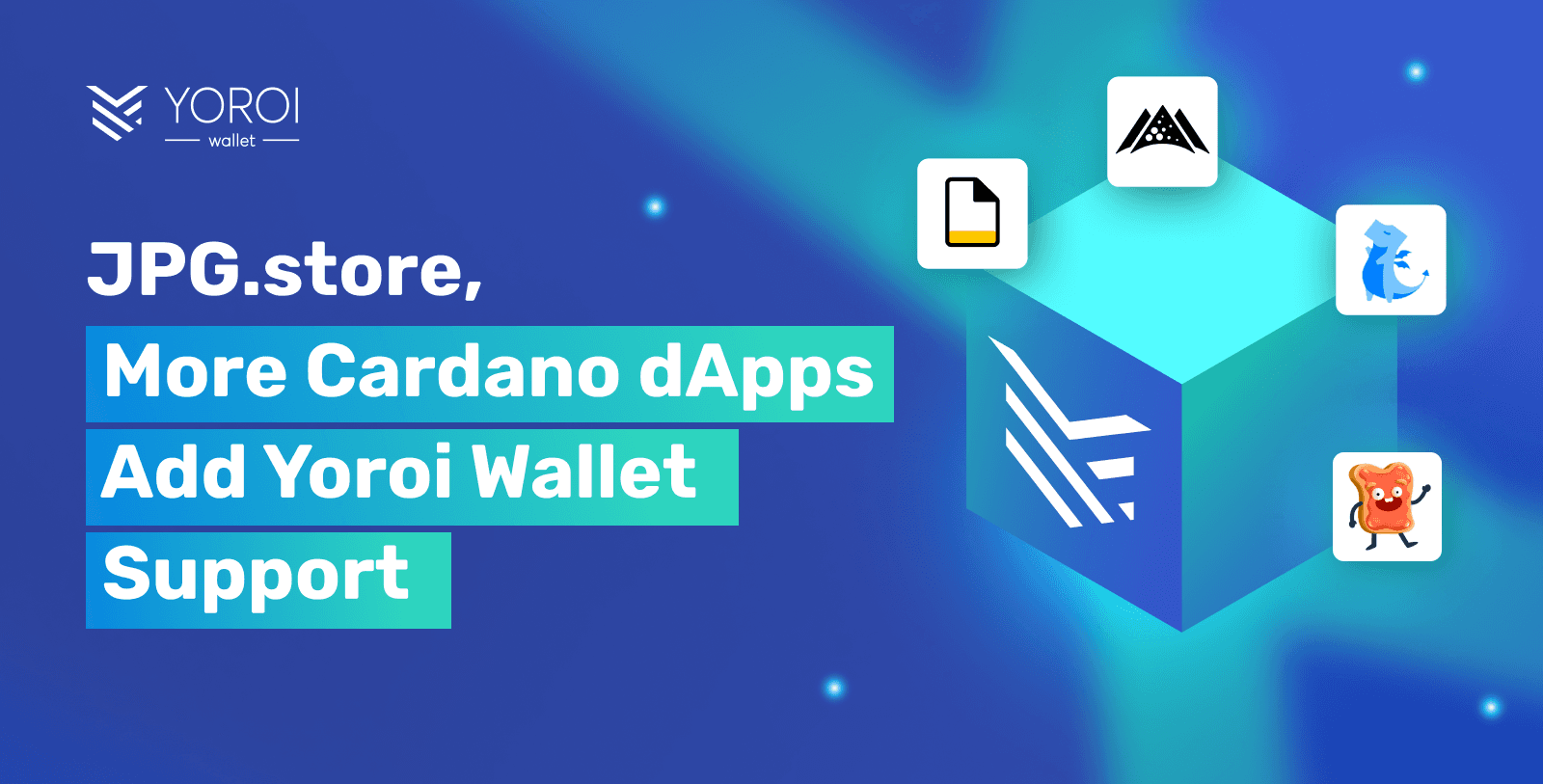 YOROI
wallet

JPG.store,
More Cardano dApps
Add Yoroi Wallet
Support